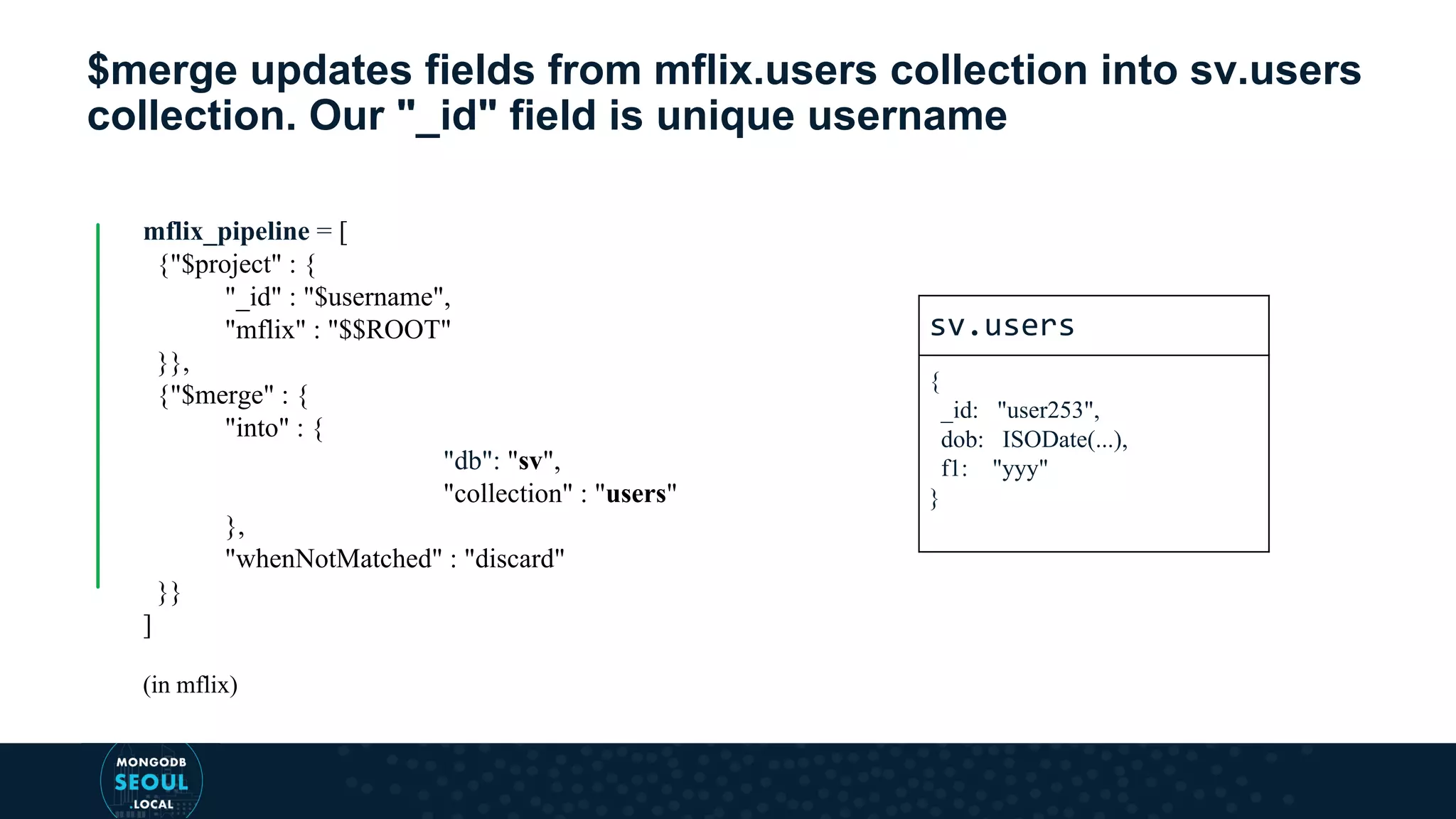 $merge updates fields from mflix.users collection into sv.users collection. Our "_id" field is unique username

mflix_pipeline = [
{"$project" : {
"_id" : "$username",
"mflix" : "$$ROOT"
}},
{"$merge" : {
"into" : {
"db": "sv",
"collection" : "users"
},
"whenNotMatched" : "discard"
}}
]

(in mflix)

sv.users

{
_id: "user253",
dob: ISODate(...),
f1: "yyy"
}

MONGODB
SEOUL
.LOCAL